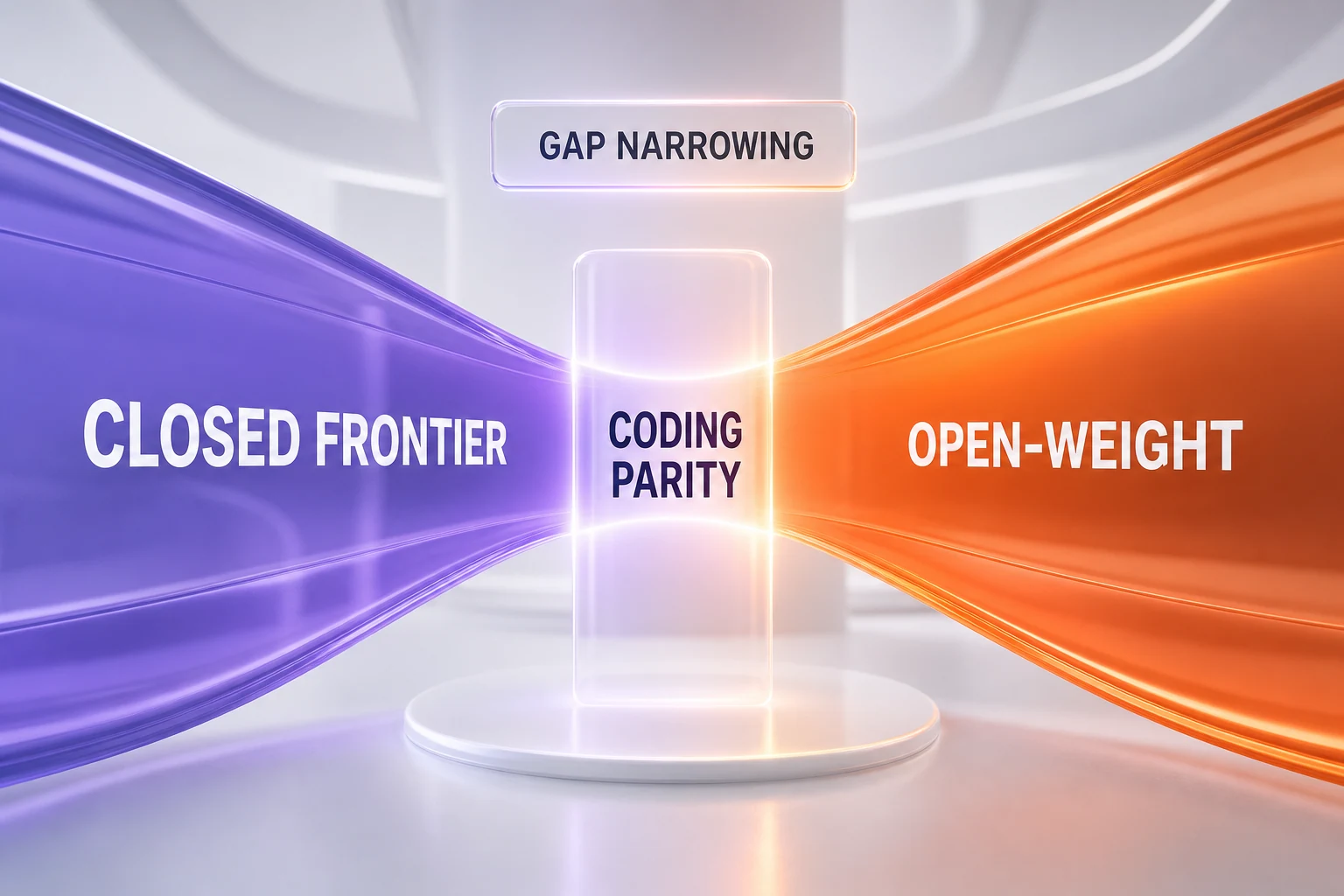 GAP NARROWING

CLOSED FRONTIER

CODING PARITY

OPEN-WEIGHT